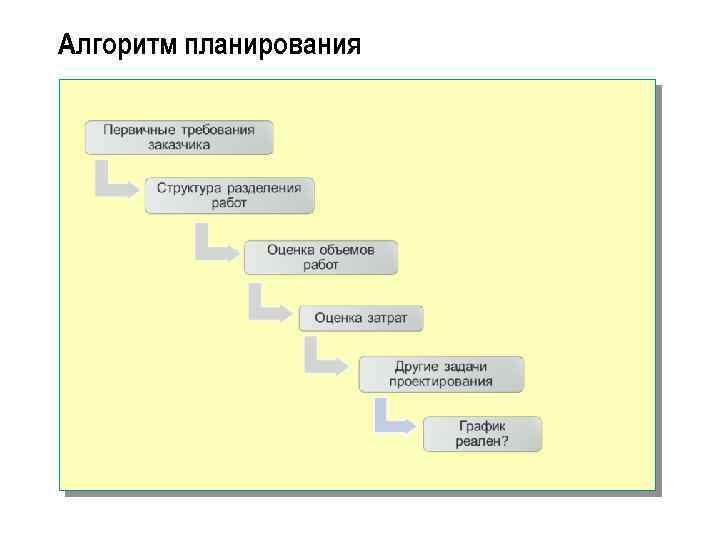 Алгоритм планирования

Первичные требования заказчика

Структура разделения работ

Оценка объемов работ

Оценка затрат

Другие задачи проектирования

График реален?